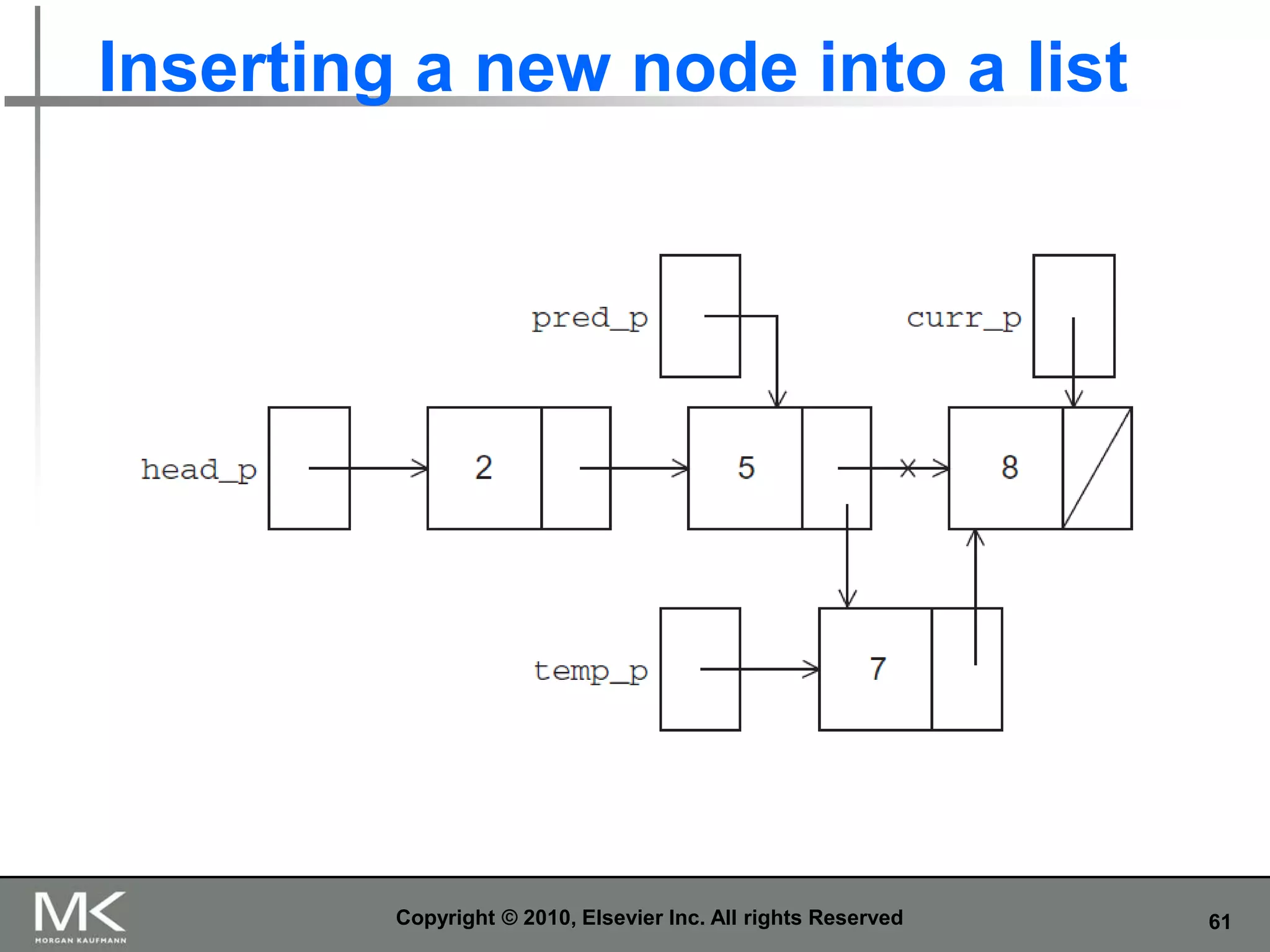 Inserting a new node into a list

pred_p

curr_p

head_p

2

5

8

temp_p

7

MK
MORGAN KAUFMANN

Copyright © 2010, Elsevier Inc. All rights Reserved

61